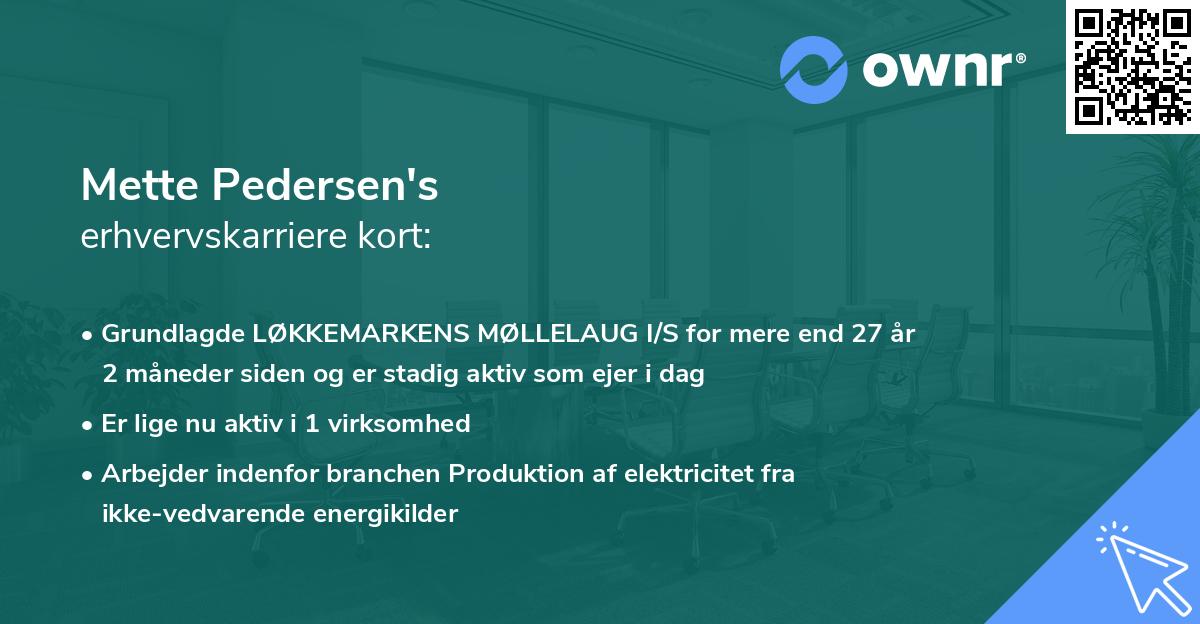 ownr®

Mette Pedersen's
erhvervskarriere kort:

• Grundlagde LØKKEMARKENS MØLLELAUG I/S for mere end 27 år 2 måneder siden og er stadig aktiv som ejer i dag

• Er lige nu aktiv i 1 virksomhed

• Arbejder indenfor branchen Produktion af elektricitet fra ikke-vedvarende energikilder